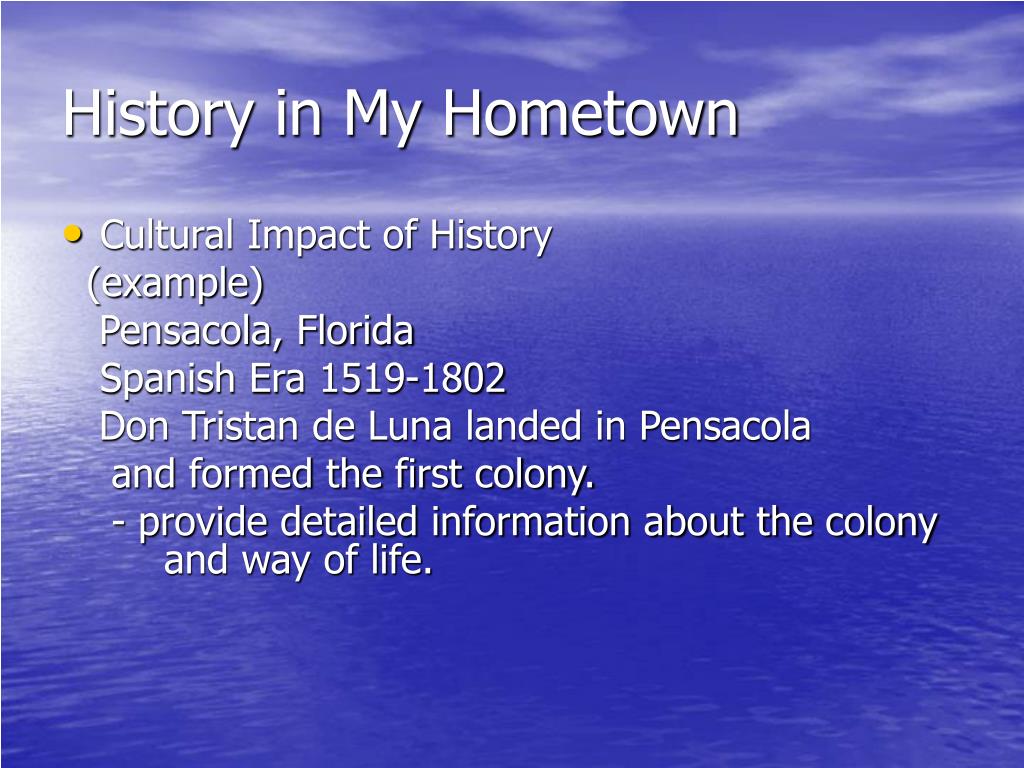 History in My Hometown

• Cultural Impact of History
(example)
Pensacola, Florida
Spanish Era 1519-1802
Don Tristan de Luna landed in Pensacola and formed the first colony.
- provide detailed information about the colony and way of life.